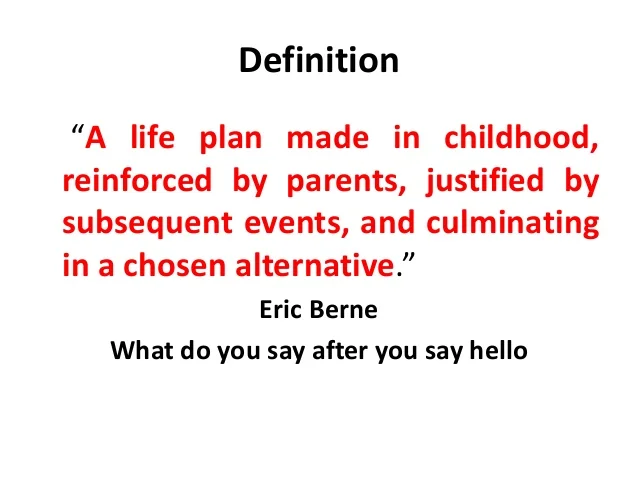 Definition

“A life plan made in childhood, reinforced by parents, justified by subsequent events, and culminating in a chosen alternative.”

Eric Berne

What do you say after you say hello